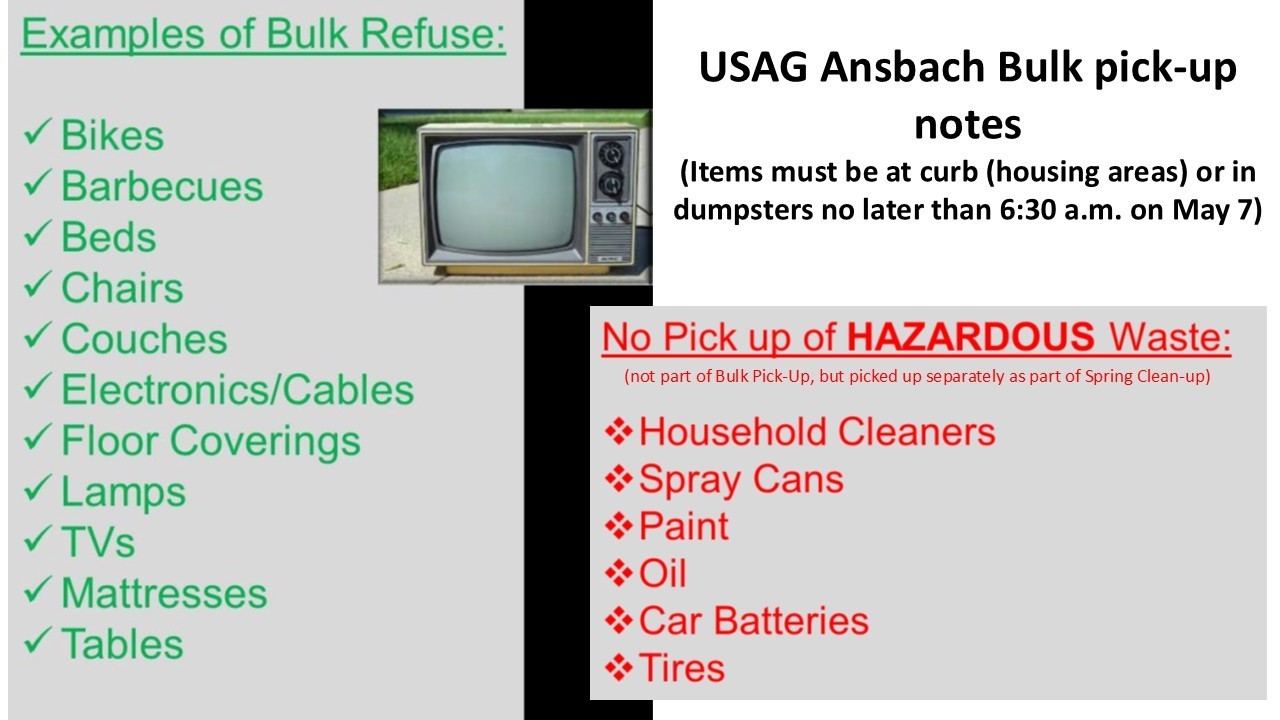 Examples of Bulk Refuse:

✓ Bikes
✓ Barbecues
✓ Beds
✓ Chairs
✓ Couches
✓ Electronics/Cables
✓ Floor Coverings
✓ Lamps
✓ TVs
✓ Mattresses
✓ Tables

USAG Ansbach Bulk pick-up notes
(Items must be at curb (housing areas) or in dumpsters no later than 6:30 a.m. on May 7)

No Pick up of HAZARDOUS Waste:
(not part of Bulk Pick-Up, but picked up separately as part of Spring Clean-up)

❖ Household Cleaners
❖ Spray Cans
❖ Paint
❖ Oil
❖ Car Batteries
❖ Tires